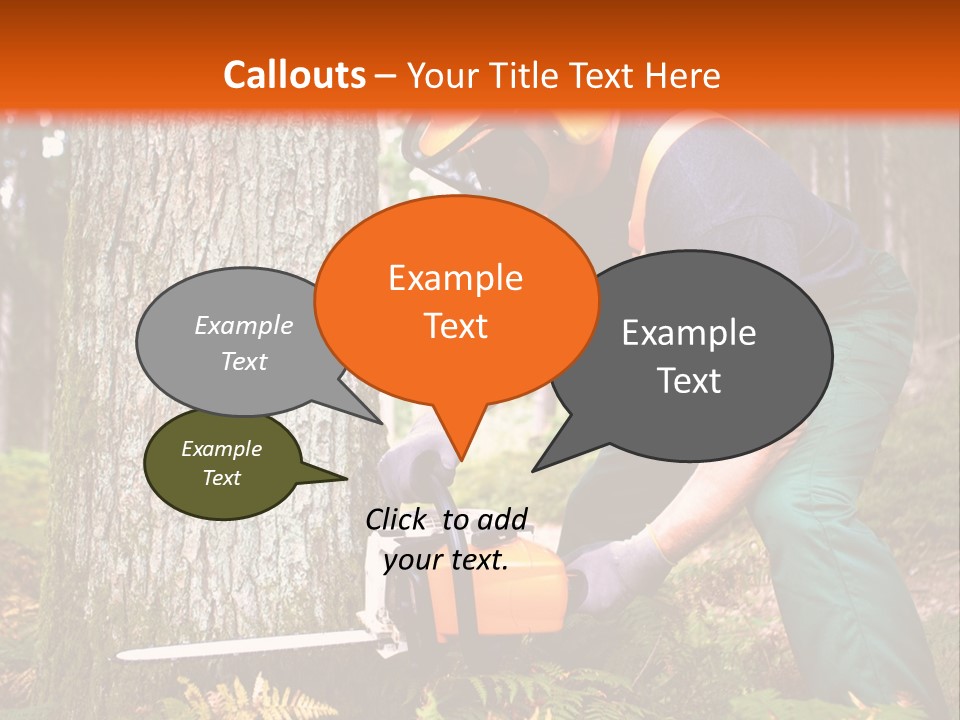 Callouts – Your Title Text Here

Example Text

Example Text

Example Text

Example Text

Click to add your text.